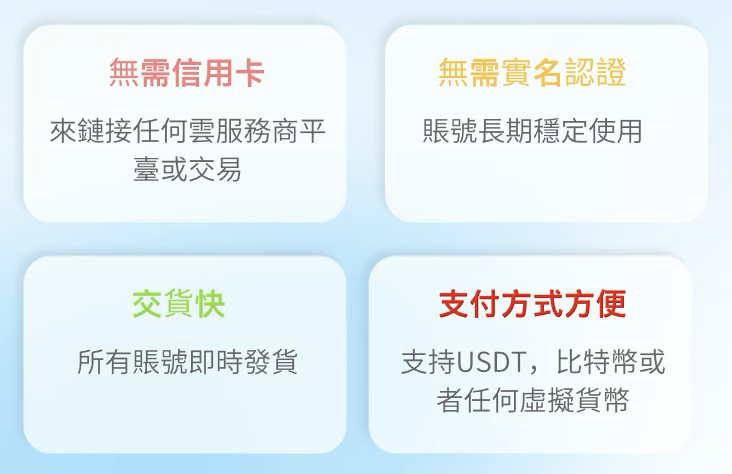 無需信用卡

來鏈接任何雲服務商平臺或交易

無需實名認證

賬號長期穩定使用

交貨快

所有賬號即時發貨

支付方式方便

支持USDT，比特幣或者任何虛擬貨幣